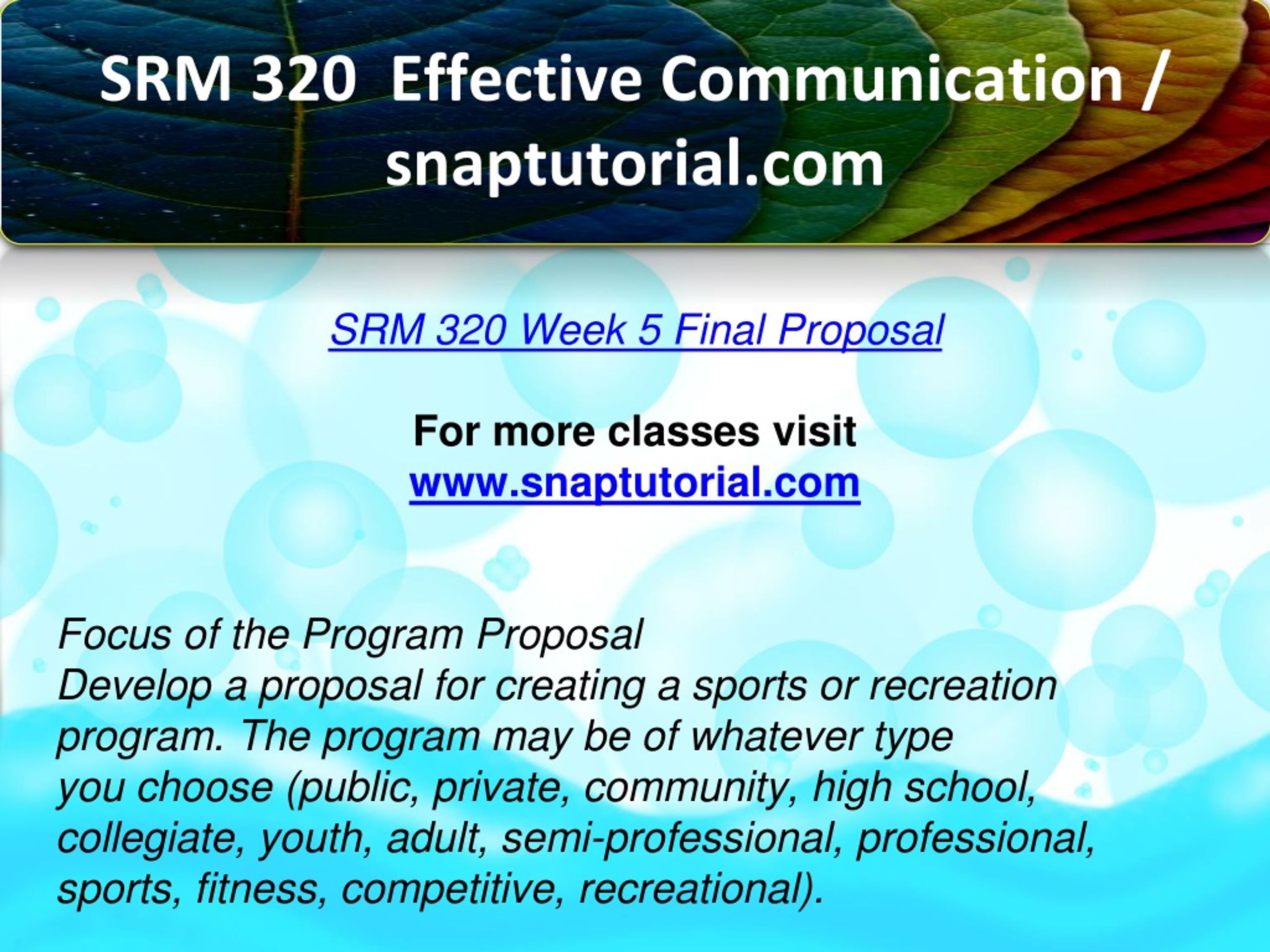 SRM 320 Effective Communication / snaptutorial.com

SRM 320 Week 5 Final Proposal

For more classes visit
www.snaptutorial.com

Focus of the Program Proposal
Develop a proposal for creating a sports or recreation program. The program may be of whatever type you choose (public, private, community, high school, collegiate, youth, adult, semi-professional, professional, sports, fitness, competitive, recreational).